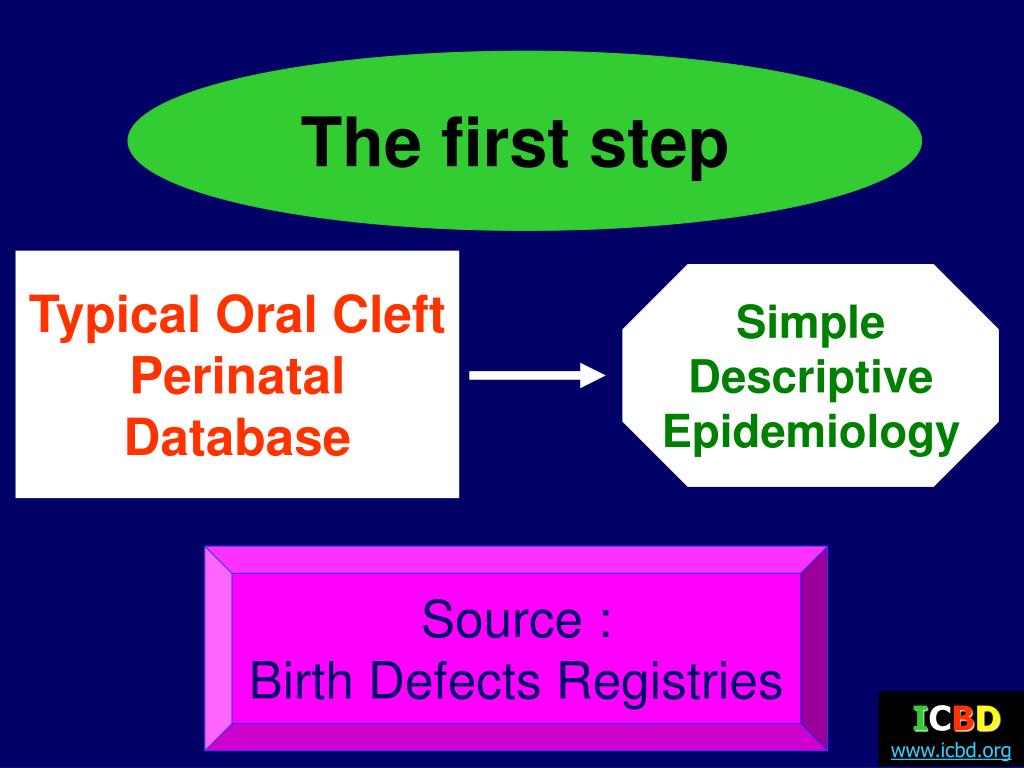 The first step

Typical Oral Cleft Perinatal Database

Simple Descriptive Epidemiology

Source :
Birth Defects Registries

ICBD
www.icbd.org